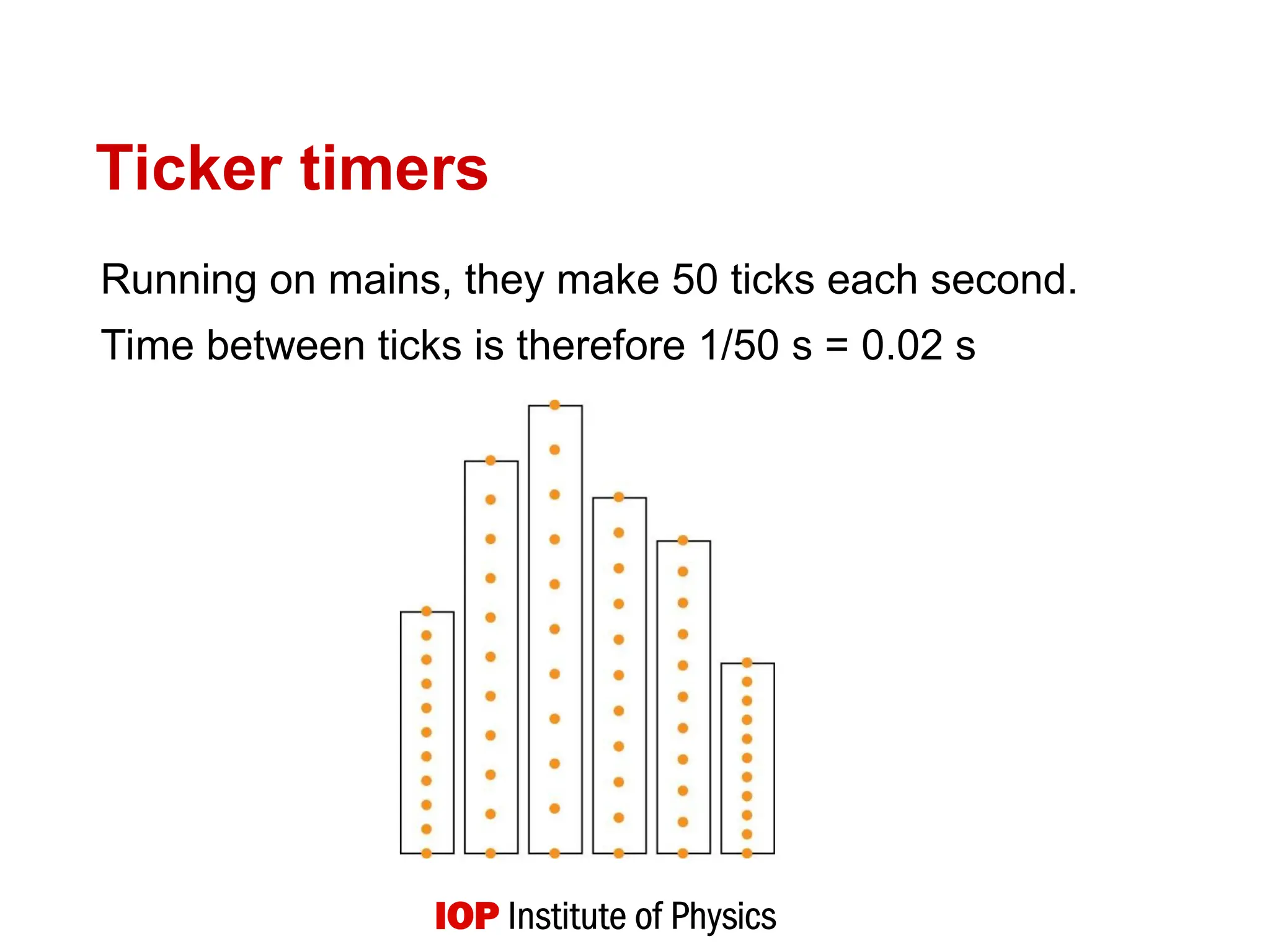 Ticker timers

Running on mains, they make 50 ticks each second.

Time between ticks is therefore 1/50 s = 0.02 s

IOP Institute of Physics